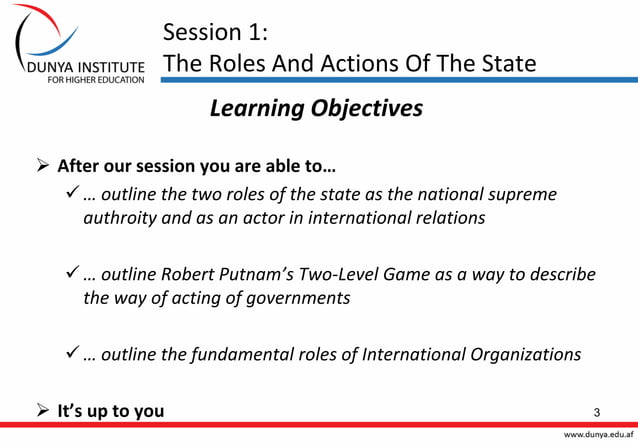 DUNYA INSTITUTE
FOR HIGHER EDUCATION

Session 1:
The Roles And Actions Of The State

Learning Objectives

➢ After our session you are able to…

✓ … outline the two roles of the state as the national supreme authroity and as an actor in international relations

✓ … outline Robert Putnam's Two-Level Game as a way to describe the way of acting of governments

✓ … outline the fundamental roles of International Organizations

➢ It's up to you

3

www.dunya.edu.af